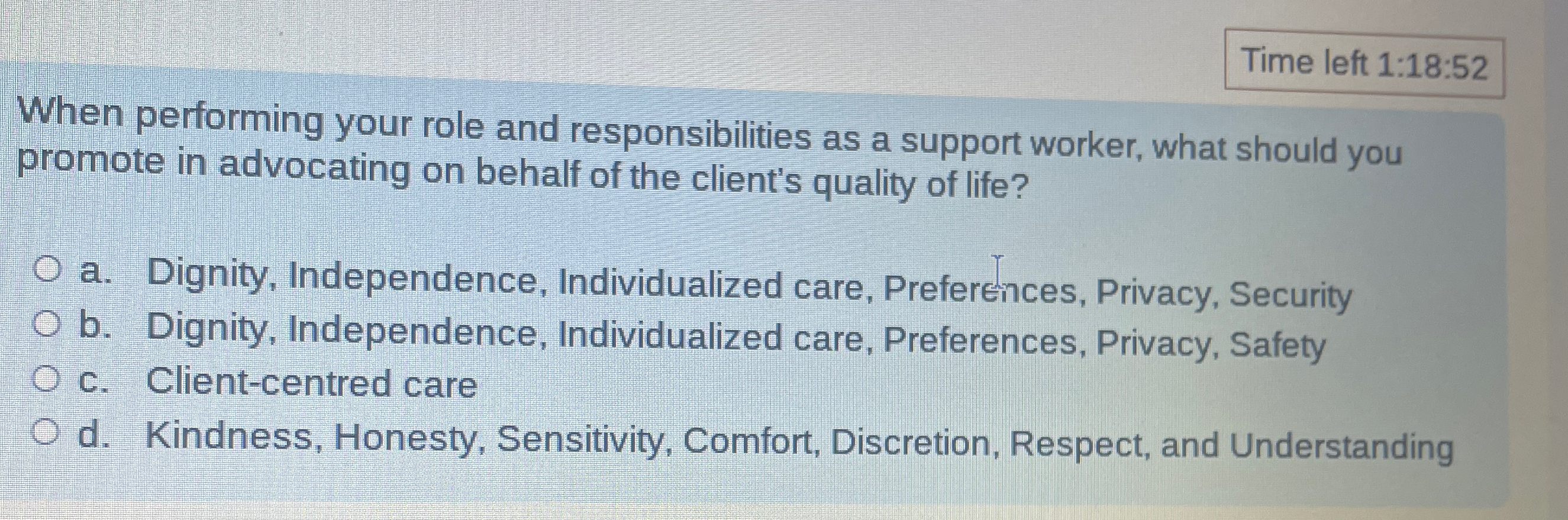 Time left 1:18:52

When performing your role and responsibilities as a support worker, what should you promote in advocating on behalf of the client's quality of life?

a. Dignity, Independence, Individualized care, Preferences, Privacy, Security
b. Dignity, Independence, Individualized care, Preferences, Privacy, Safety
c. Client-centred care
d. Kindness, Honesty, Sensitivity, Comfort, Discretion, Respect, and Understanding